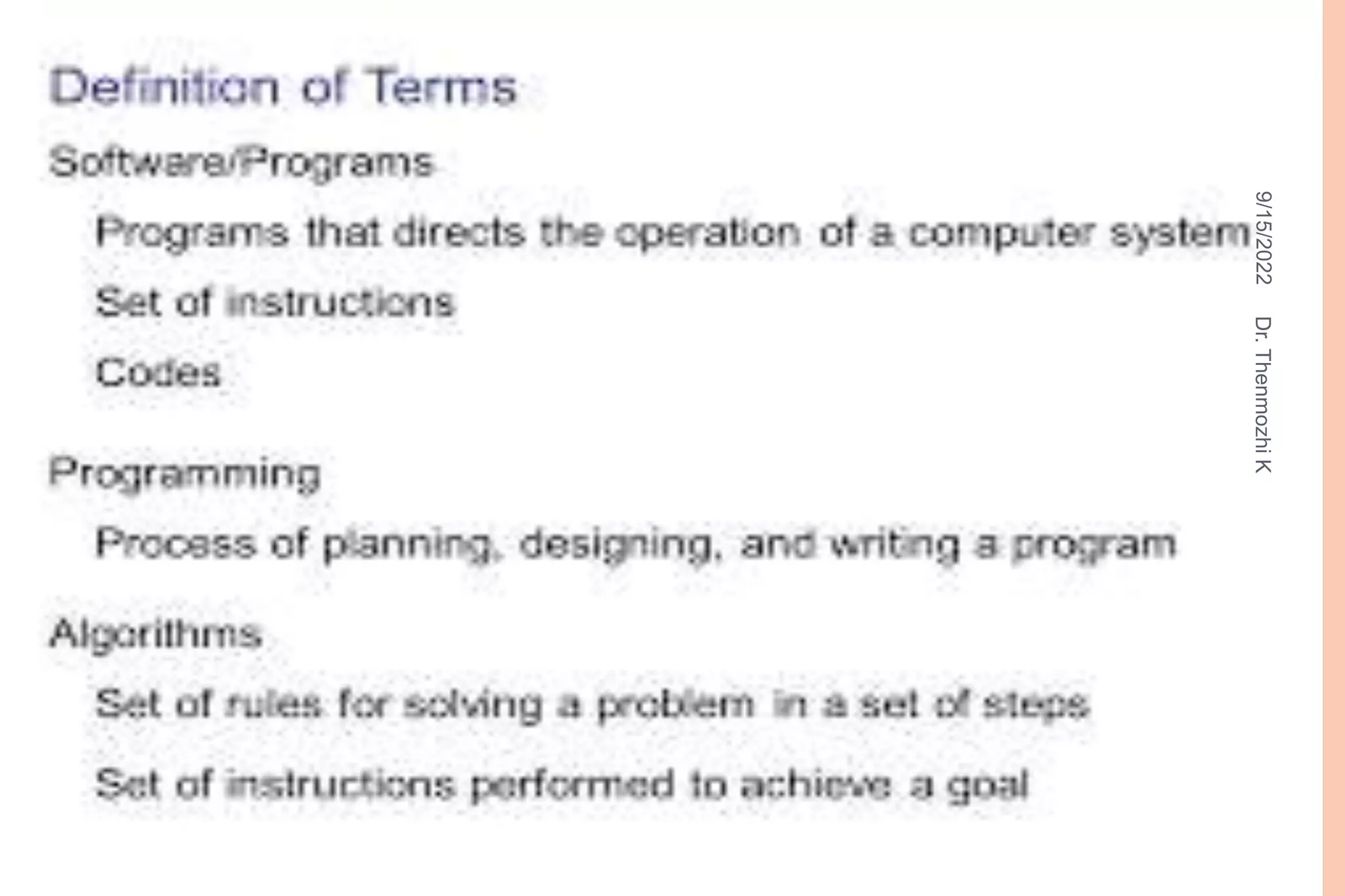 Definition of Terms

Software/Programs

Programs that directs the operation of a computer system

Set of instructions

Codes

Programming

Process of planning, designing, and writing a program

Algorithms

Set of rules for solving a problem in a set of steps

Set of instructions performed to achieve a goal

9/15/2022

Dr. Thenmozhi K